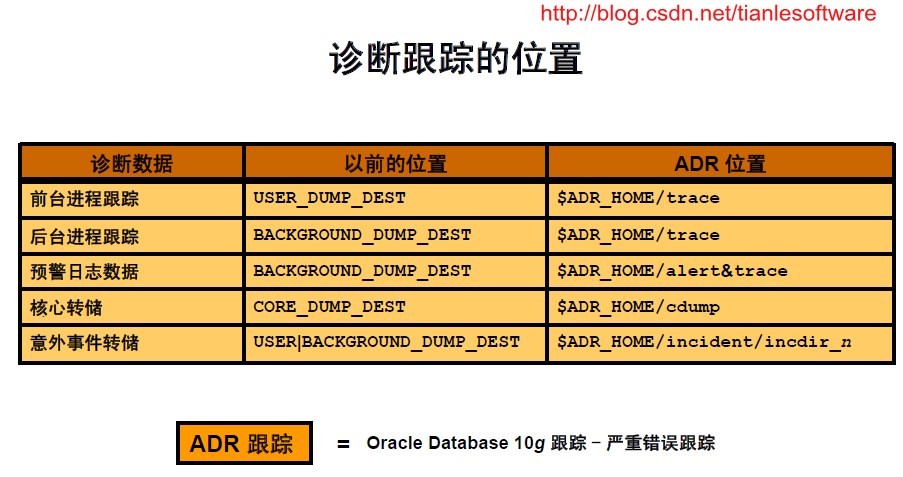 http://blog.csdn.net/tianlesoftware

诊断跟踪的位置

| 诊断数据 | 以前的位置 | ADR 位置 |
|---|---|---|
| 前台进程跟踪 | USER_DUMP_DEST | \$ADR_HOME/trace |
| 后台进程跟踪 | BACKGROUND_DUMP_DEST | \$ADR_HOME/trace |
| 预警日志数据 | BACKGROUND_DUMP_DEST | \$ADR_HOME/alert&trace |
| 核心转储 | CORE_DUMP_DEST | \$ADR_HOME/cdump |
| 意外事件转储 | USER\|BACKGROUND_DUMP_DEST | \$ADR_HOME/incident/incdir_n |

ADR 跟踪 = Oracle Database 10g 跟踪 – 严重错误跟踪